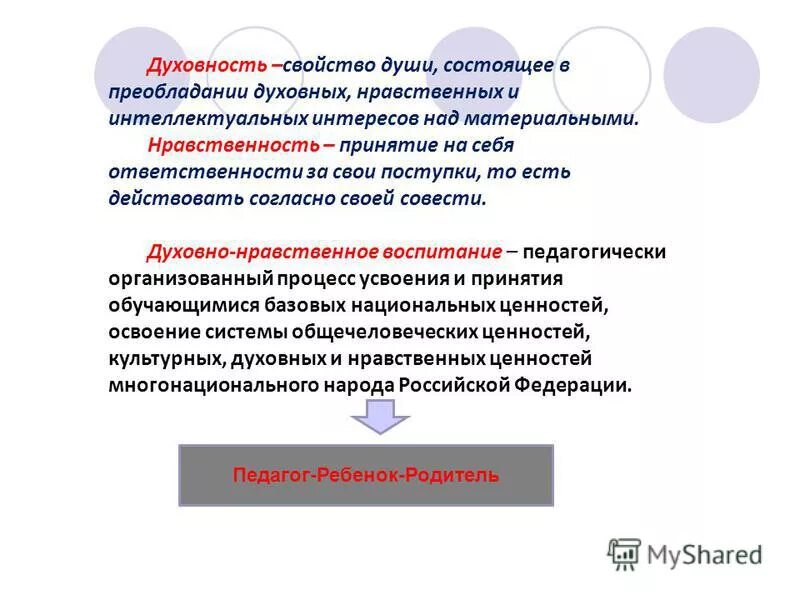 Духовность –свойство души, состоящее в преобладании духовных, нравственных и интеллектуальных интересов над материальными.

Нравственность – принятие на себя ответственности за свои поступки, то есть действовать согласно своей совести.

Духовно-нравственное воспитание – педагогически организованный процесс усвоения и принятия обучающимися базовых национальных ценностей, освоение системы общечеловеческих ценностей, культурных, духовных и нравственных ценностей многонационального народа Российской Федерации.

Педагог-Ребенок-Родитель

MyShared